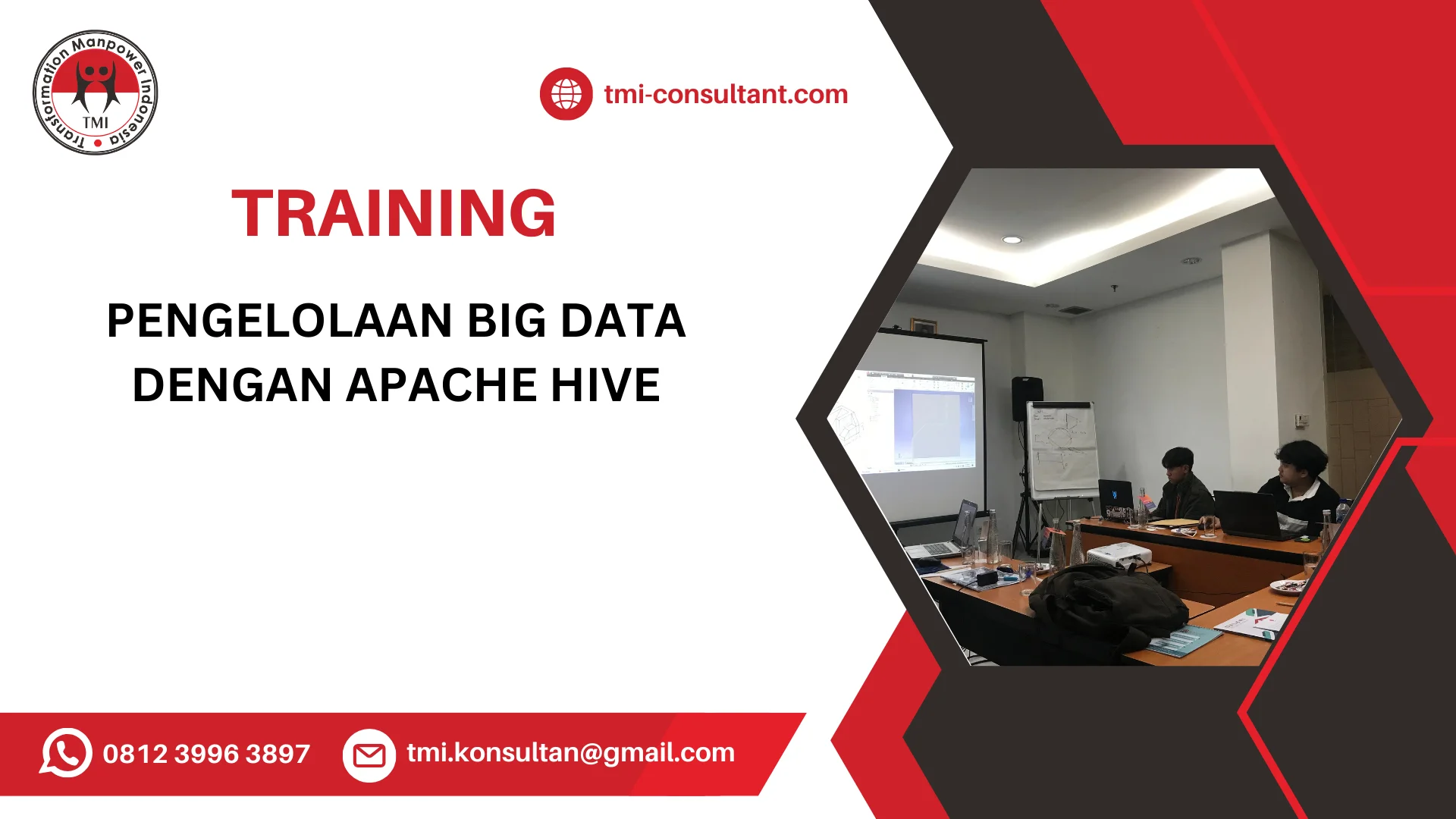 Transformation Manpower Indonesia
TMI

tmi-consultant.com

TRAINING

PENGELOLAAN BIG DATA DENGAN APACHE HIVE

0812 3996 3897

tmi.konsultan@gmail.com